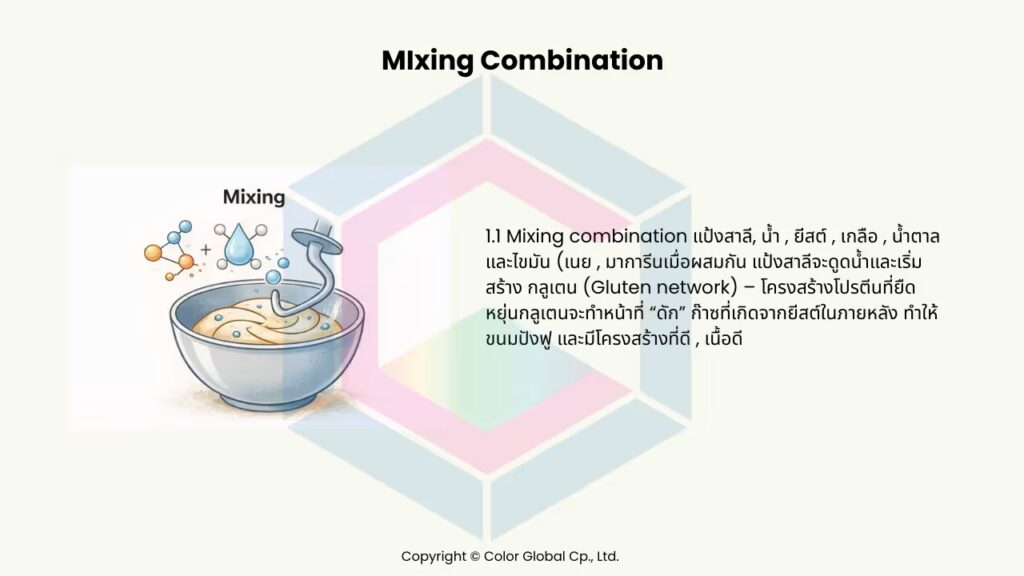 MIxing Combination

Mixing

1.1 Mixing combination แป้งสาลี, น้ำ , ยีสต์ , เกลือ , น้ำตาล และไขมัน (เนย , มาการีนเมื่อผสมกัน แป้งสาลีจะดูดน้ำและเริ่มสร้าง กลูเตน (Gluten network) – โครงสร้างโปรตีนที่ยืดหยุ่นกลูเตนจะทำหน้าที่ “ดัก” ก๊าซที่เกิดจากยีสต์ในภายหลัง ทำให้ขนมปังฟู และมีโครงสร้างที่ดี , เนื้อดี

Copyright © Color Global Cp., Ltd.